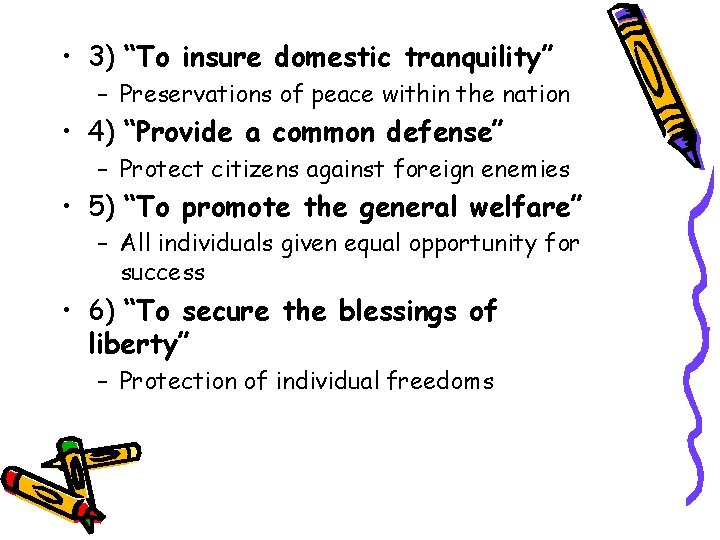 • 3) “To insure domestic tranquility”
– Preservations of peace within the nation

• 4) “Provide a common defense”
– Protect citizens against foreign enemies

• 5) “To promote the general welfare”
– All individuals given equal opportunity for success

• 6) “To secure the blessings of liberty”
– Protection of individual freedoms